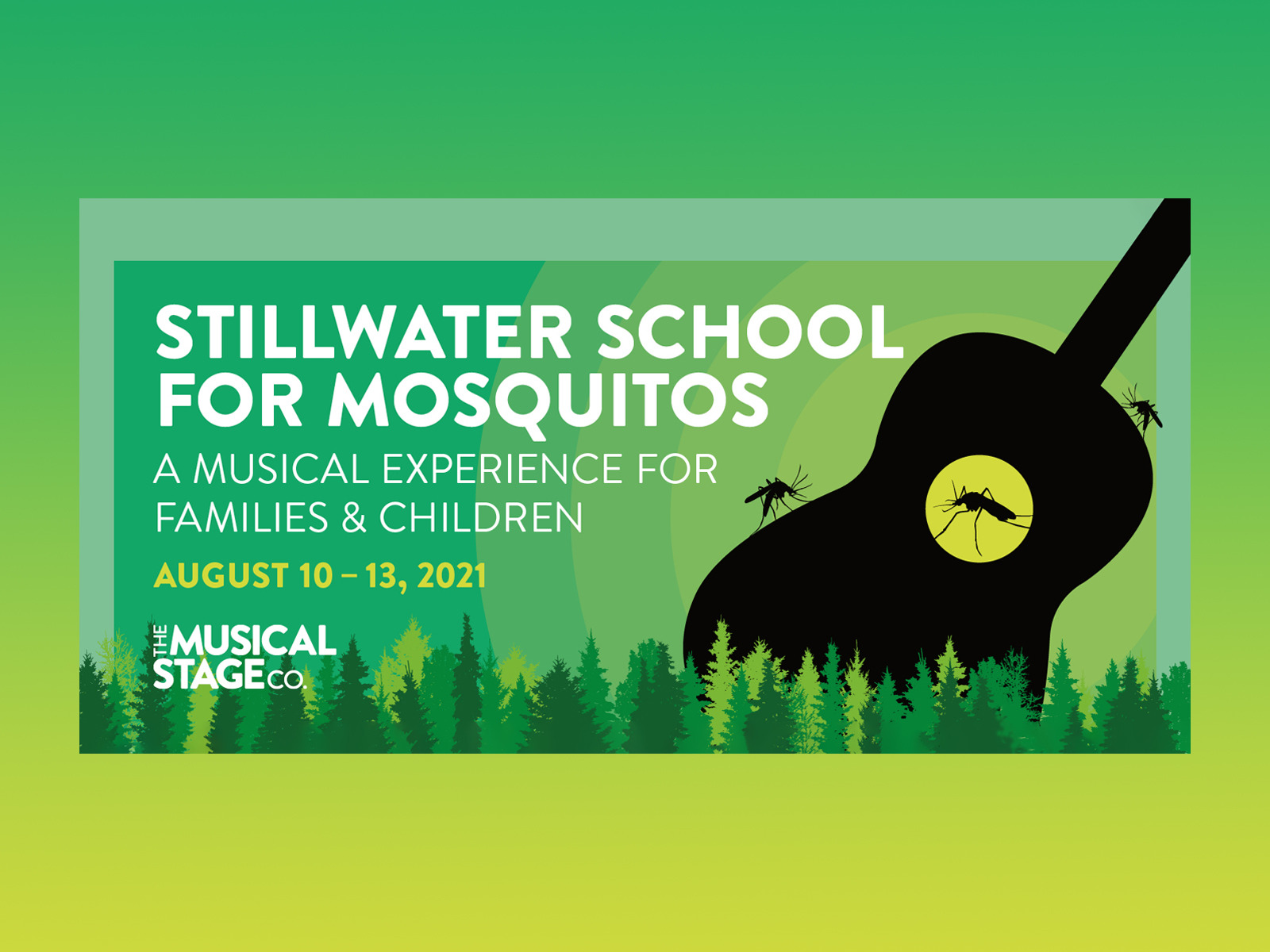 STILLWATER SCHOOL FOR MOSQUITOS

A MUSICAL EXPERIENCE FOR FAMILIES & CHILDREN

AUGUST 10 – 13, 2021

THE MUSICAL STAGE CO.